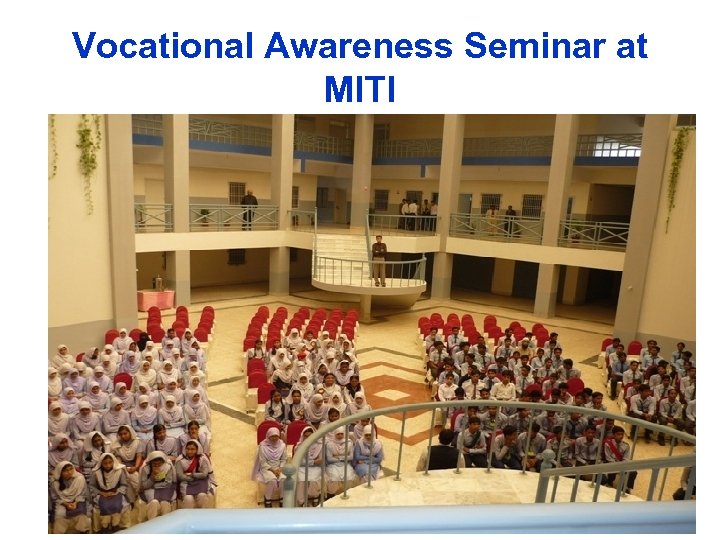 Vocational Awareness Seminar at MITI